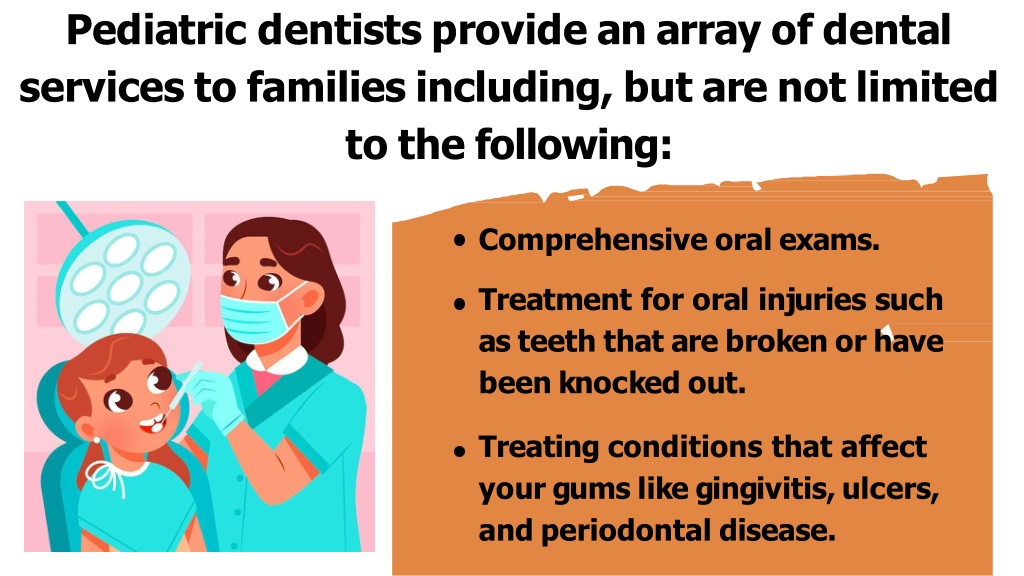 Pediatric dentists provide an array of dental services to families including, but are not limited to the following:

• Comprehensive oral exams.

• Treatment for oral injuries such as teeth that are broken or have been knocked out.

• Treating conditions that affect your gums like gingivitis, ulcers, and periodontal disease.